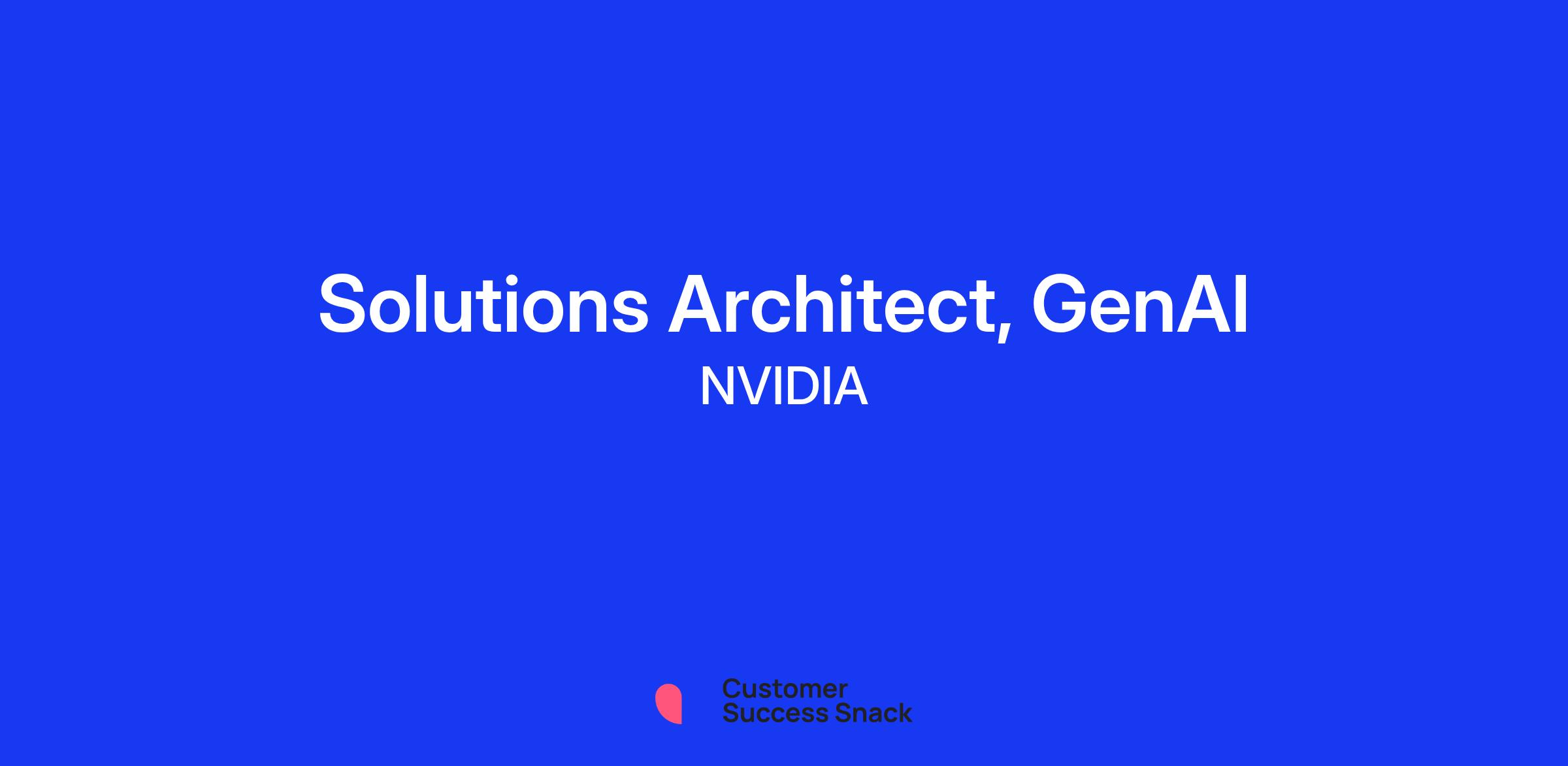 Solutions Architect, GenAI
NVIDIA

Customer
Success Snack